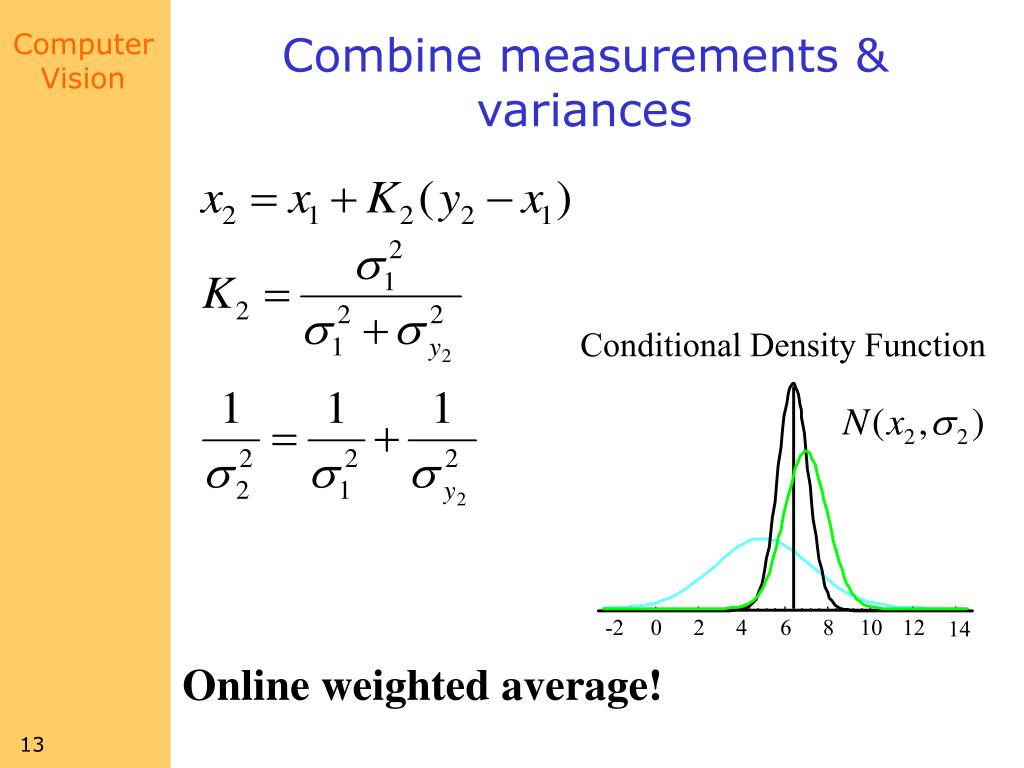 Computer Vision

Combine measurements & variances

$x_2 = x_1 + K_2(y_2 - x_1)$

$K_2 = \frac{\sigma_1^2}{\sigma_1^2 + \sigma_{y_2}^2}$

$\frac{1}{\sigma_2^2} = \frac{1}{\sigma_1^2} + \frac{1}{\sigma_{y_2}^2}$

Conditional Density Function

$N(x_2, \sigma_2)$

-2 0 2 4 6 8 10 12 14

Online weighted average!

13